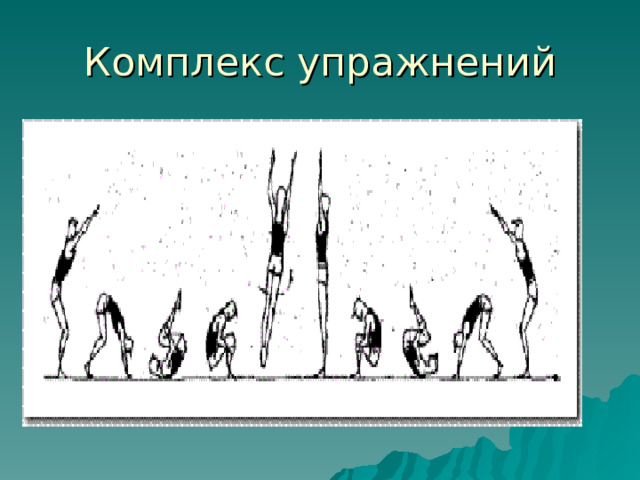 Комплекс упражнений